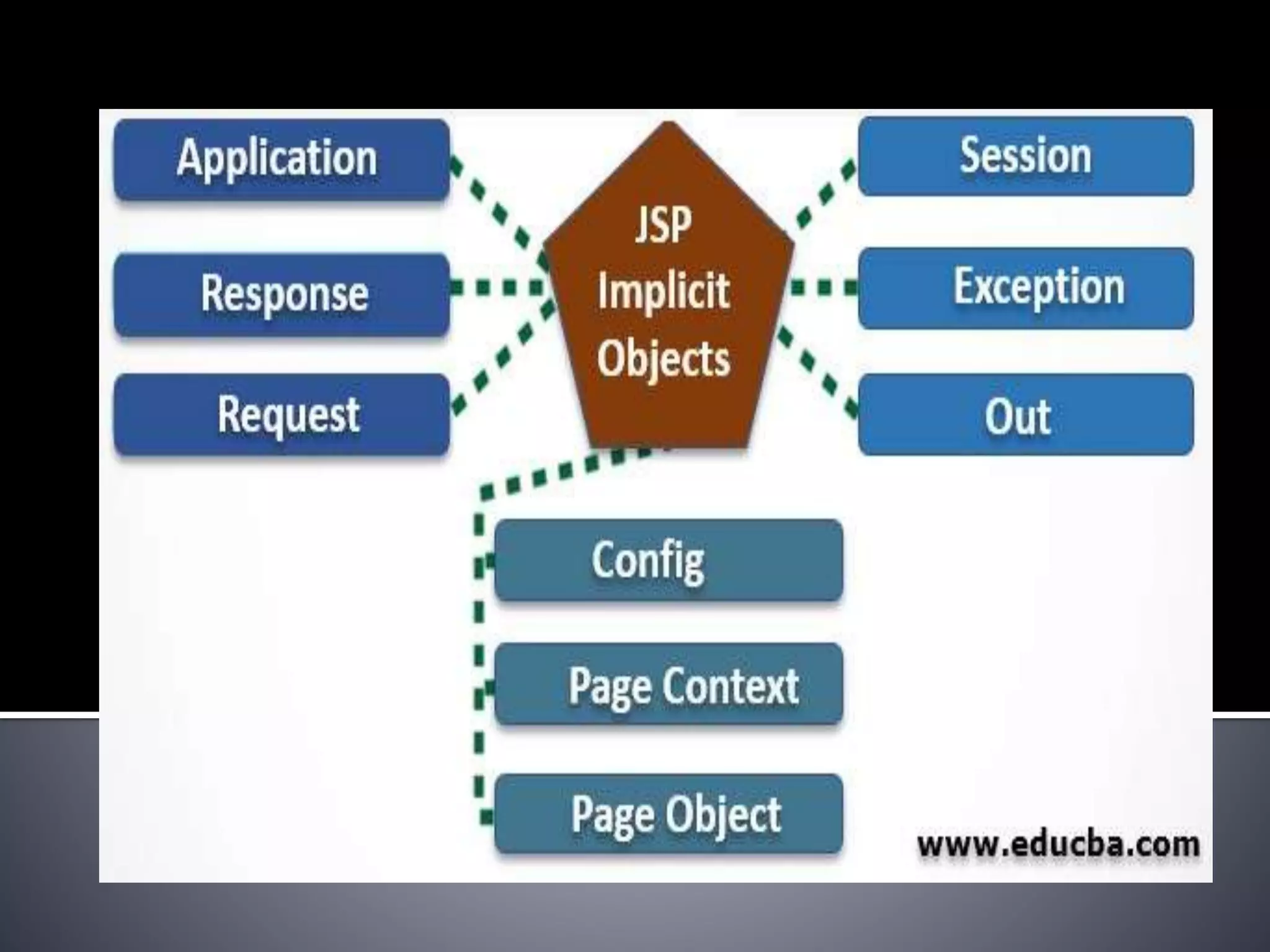 Application

Response

Request

JSP Implicit Objects

Session

Exception

Out

Config

Page Context

Page Object

www.educba.com